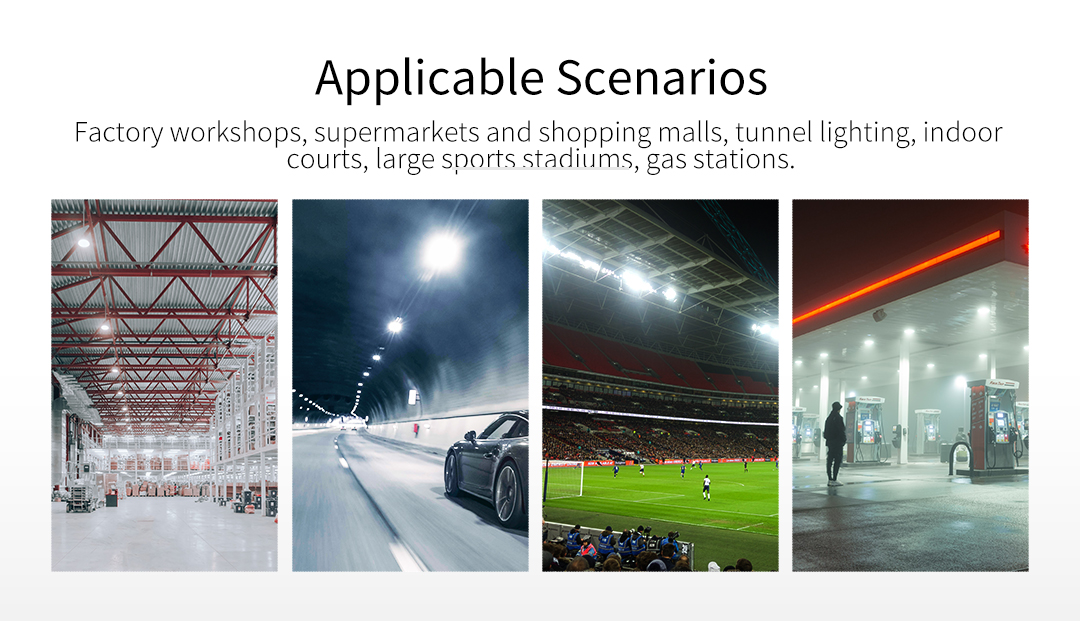 Applicable Scenarios

Factory workshops, supermarkets and shopping malls, tunnel lighting, indoor courts, large sports stadiums, gas stations.